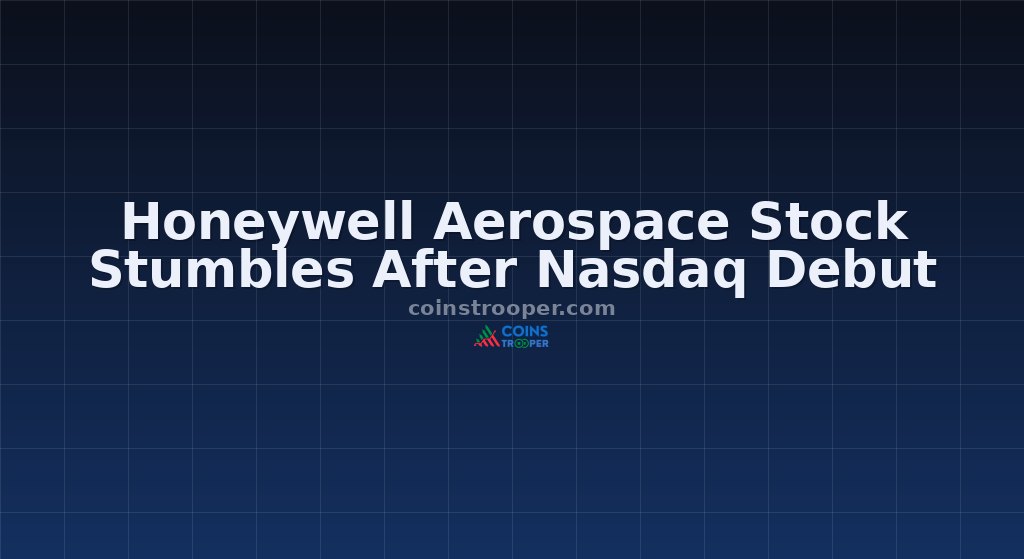 Honeywell Aerospace Stock Stumbles After Nasdaq Debut

coinstrooper.com

COINS TROOPER